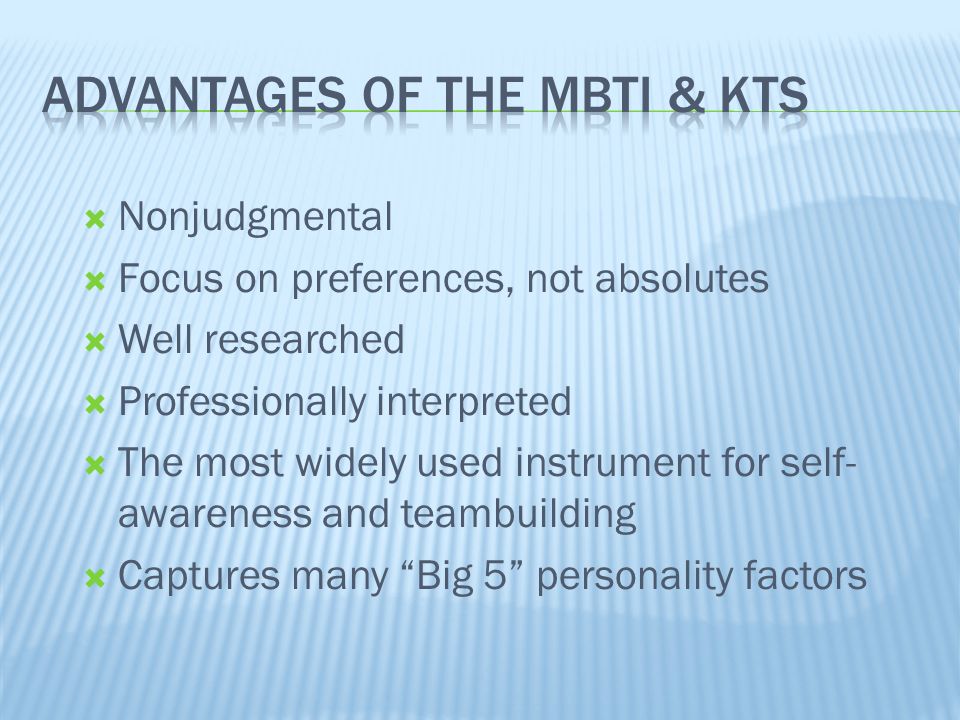 ADVANTAGES OF THE MBTI & KTS

Nonjudgmental
Focus on preferences, not absolutes
Well researched
Professionally interpreted
The most widely used instrument for self-awareness and teambuilding
Captures many “Big 5” personality factors